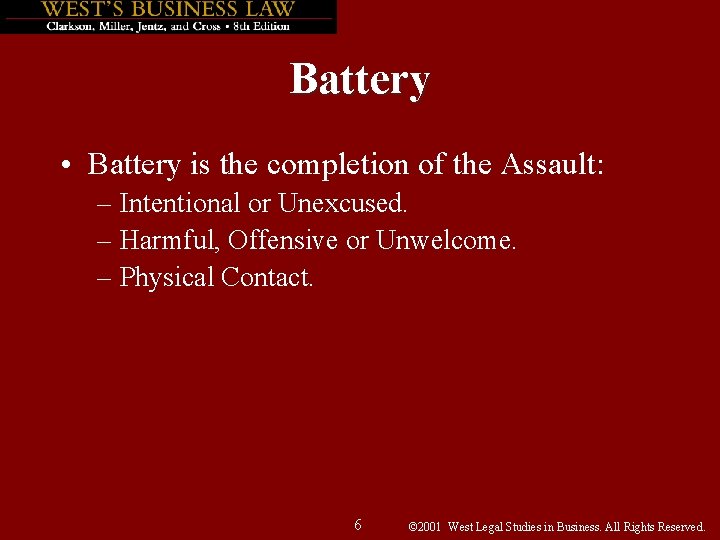 WEST'S BUSINESS LAW
Clarkson, Miller, Jentz, and Cross • 8th Edition

Battery

• Battery is the completion of the Assault:
– Intentional or Unexcused.
– Harmful, Offensive or Unwelcome.
– Physical Contact.

6

©2001 West Legal Studies in Business. All Rights Reserved.